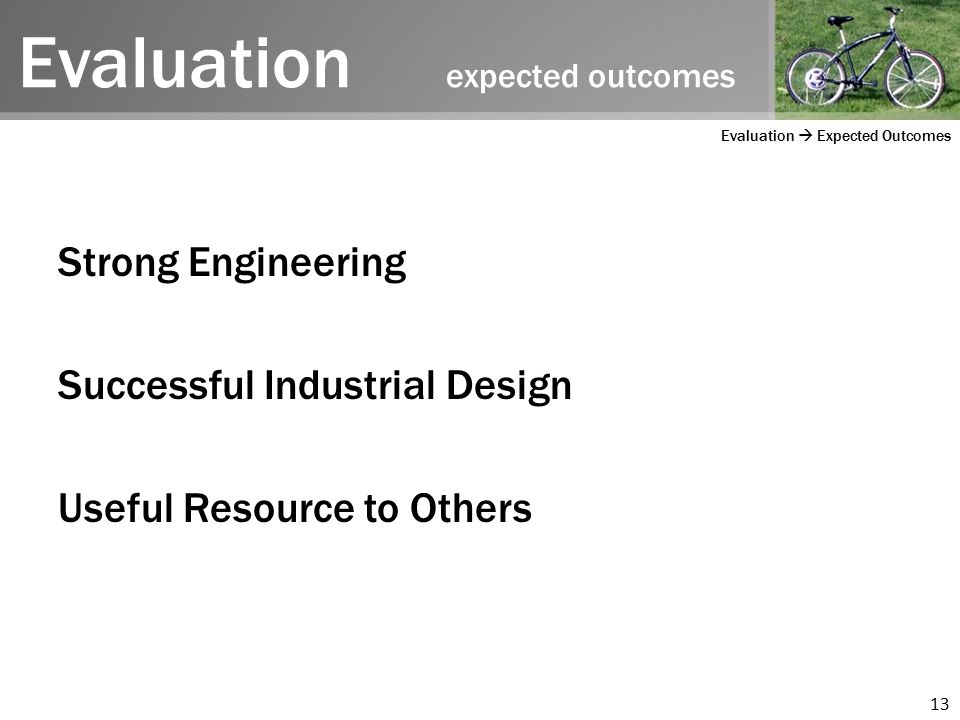 Evaluation expected outcomes

Evaluation → Expected Outcomes

Strong Engineering

Successful Industrial Design

Useful Resource to Others

13